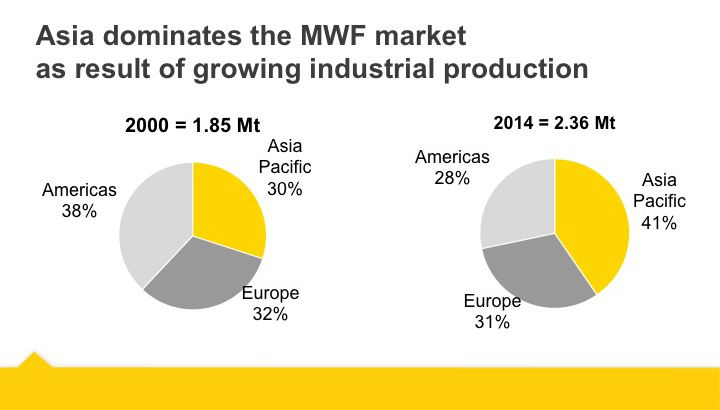 Asia dominates the MWF market as result of growing industrial production

2000 = 1.85 Mt

Asia Pacific 30%

Americas 38%

Europe 32%

2014 = 2.36 Mt

Americas 28%

Asia Pacific 41%

Europe 31%